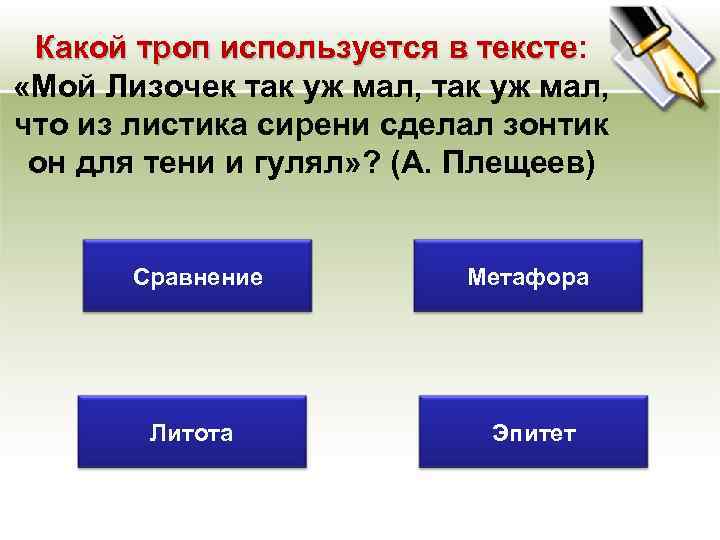 Какой троп используется в тексте: «Мой Лизочек так уж мал, так уж мал, что из листика сирени сделал зонтик он для тени и гулял»? (А. Плещеев)

Сравнение

Метафора

Литота

Эпитет